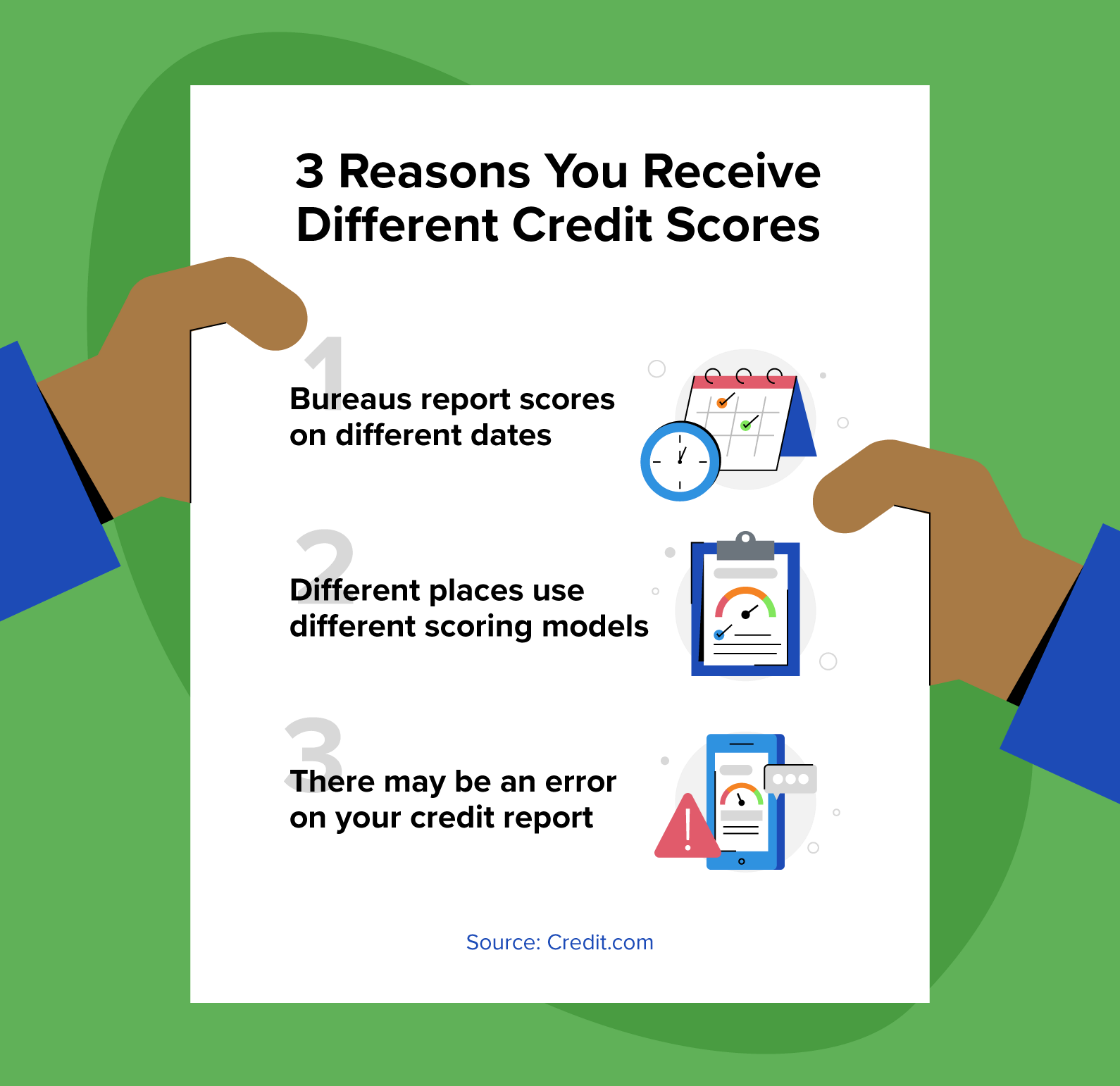 3 Reasons You Receive Different Credit Scores

1

Bureaus report scores on different dates

2

Different places use different scoring models

3

There may be an error on your credit report

Source: Credit.com